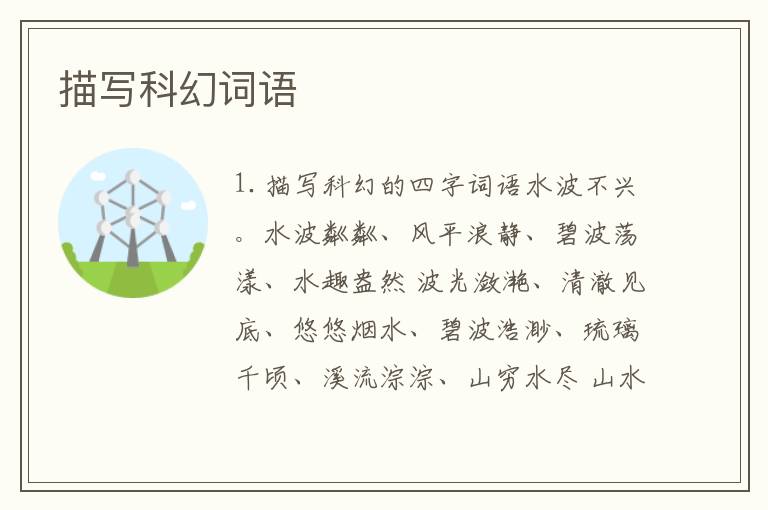 描写科幻词语

1. 描写科幻的四字词语水波不兴。水波粼粼、风平浪静、碧波荡漾、水趣盎然 波光潋滟、清澈见底、悠悠烟水、碧波浩渺、琉璃千顷、溪流淙淙、山穷水尽 山水